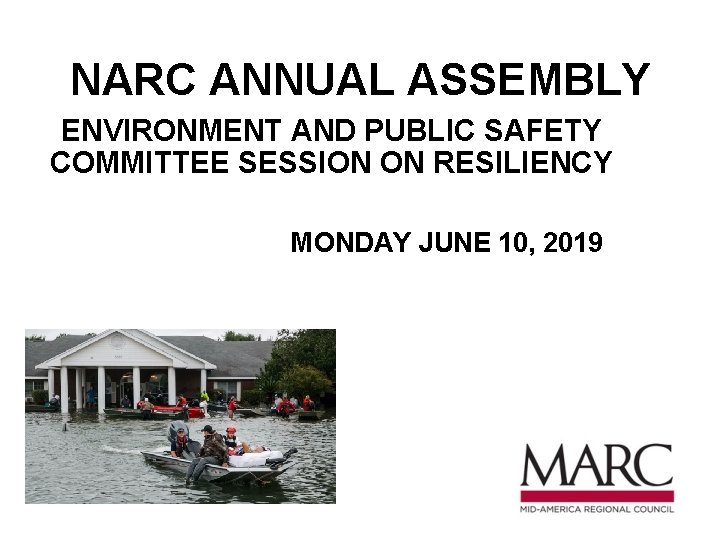 NARC ANNUAL ASSEMBLY

ENVIRONMENT AND PUBLIC SAFETY COMMITTEE SESSION ON RESILIENCY

MONDAY JUNE 10, 2019

MARC
MID-AMERICA REGIONAL COUNCIL